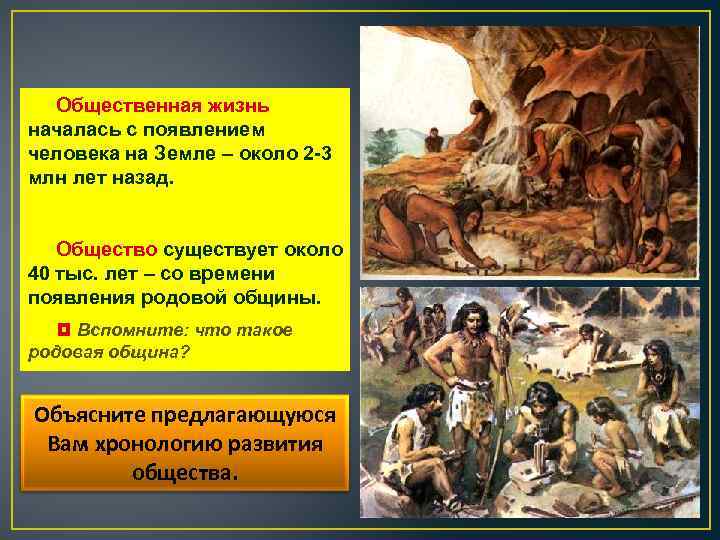 Общественная жизнь началась с появлением человека на Земле – около 2-3 млн лет назад.

Общество существует около 40 тыс. лет – со времени появления родовой общины.

Вспомните: что такое родовая община?

Объясните предлагающуюся Вам хронологию развития общества.